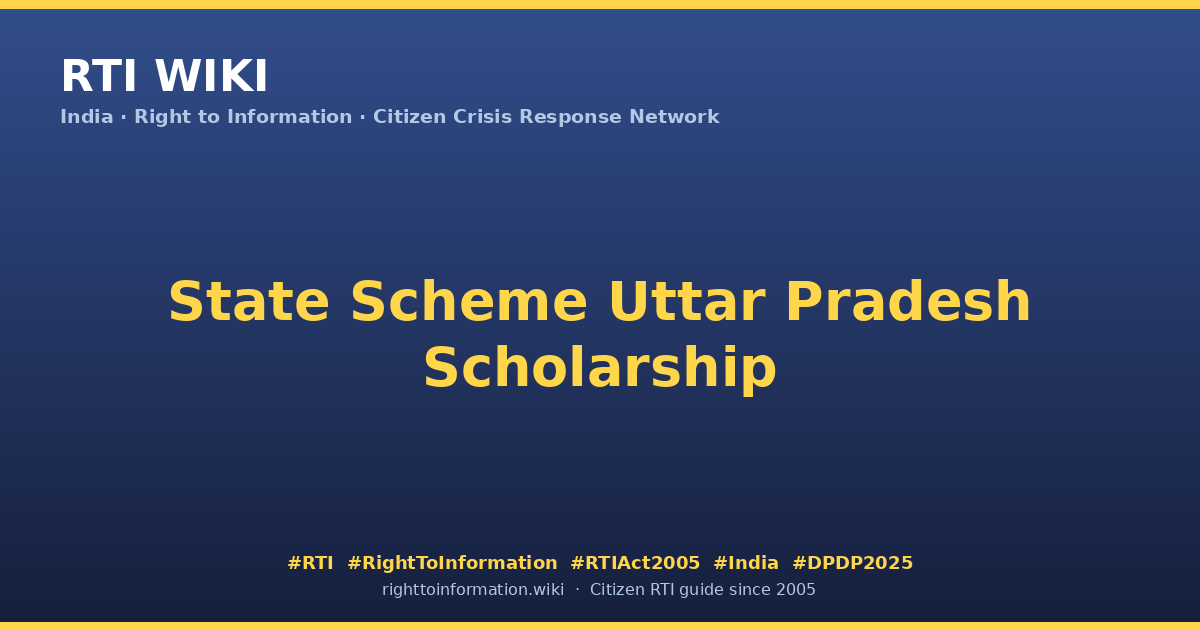 RTI WIKI

India · Right to Information · Citizen Crisis Response Network

State Scheme Uttar Pradesh Scholarship

#RTI #RightToInformation #RTIAct2005 #India #DPDP2025

righttoinformation.wiki · Citizen RTI guide since 2005